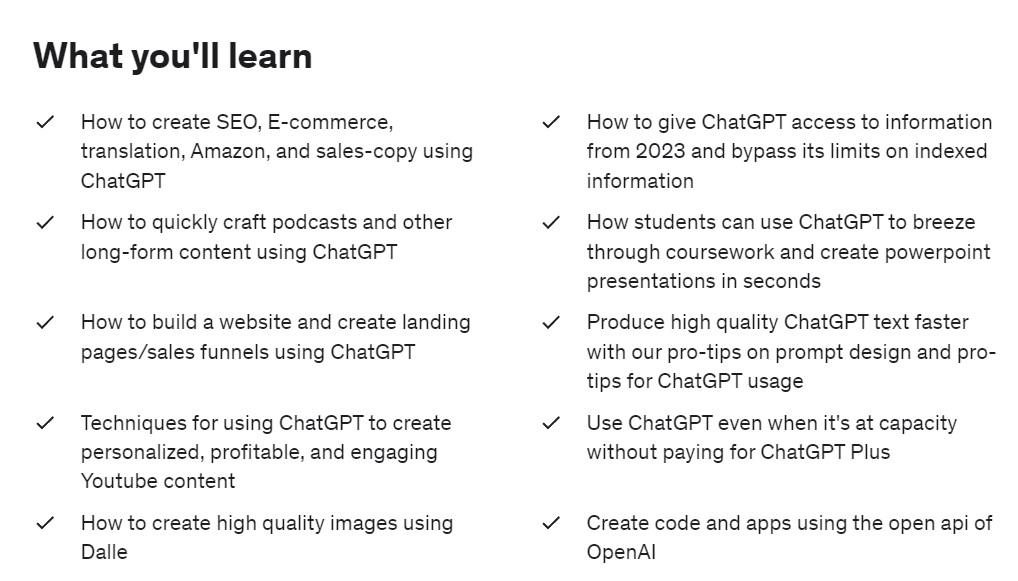 What you'll learn

✓ How to create SEO, E-commerce, translation, Amazon, and sales-copy using ChatGPT

✓ How to quickly craft podcasts and other long-form content using ChatGPT

✓ How to build a website and create landing pages/sales funnels using ChatGPT

✓ Techniques for using ChatGPT to create personalized, profitable, and engaging Youtube content

✓ How to create high quality images using Dalle

✓ How to give ChatGPT access to information from 2023 and bypass its limits on indexed information

✓ How students can use ChatGPT to breeze through coursework and create powerpoint presentations in seconds

✓ Produce high quality ChatGPT text faster with our pro-tips on prompt design and pro-tips for ChatGPT usage

✓ Use ChatGPT even when it's at capacity without paying for ChatGPT Plus

✓ Create code and apps using the open api of OpenAI